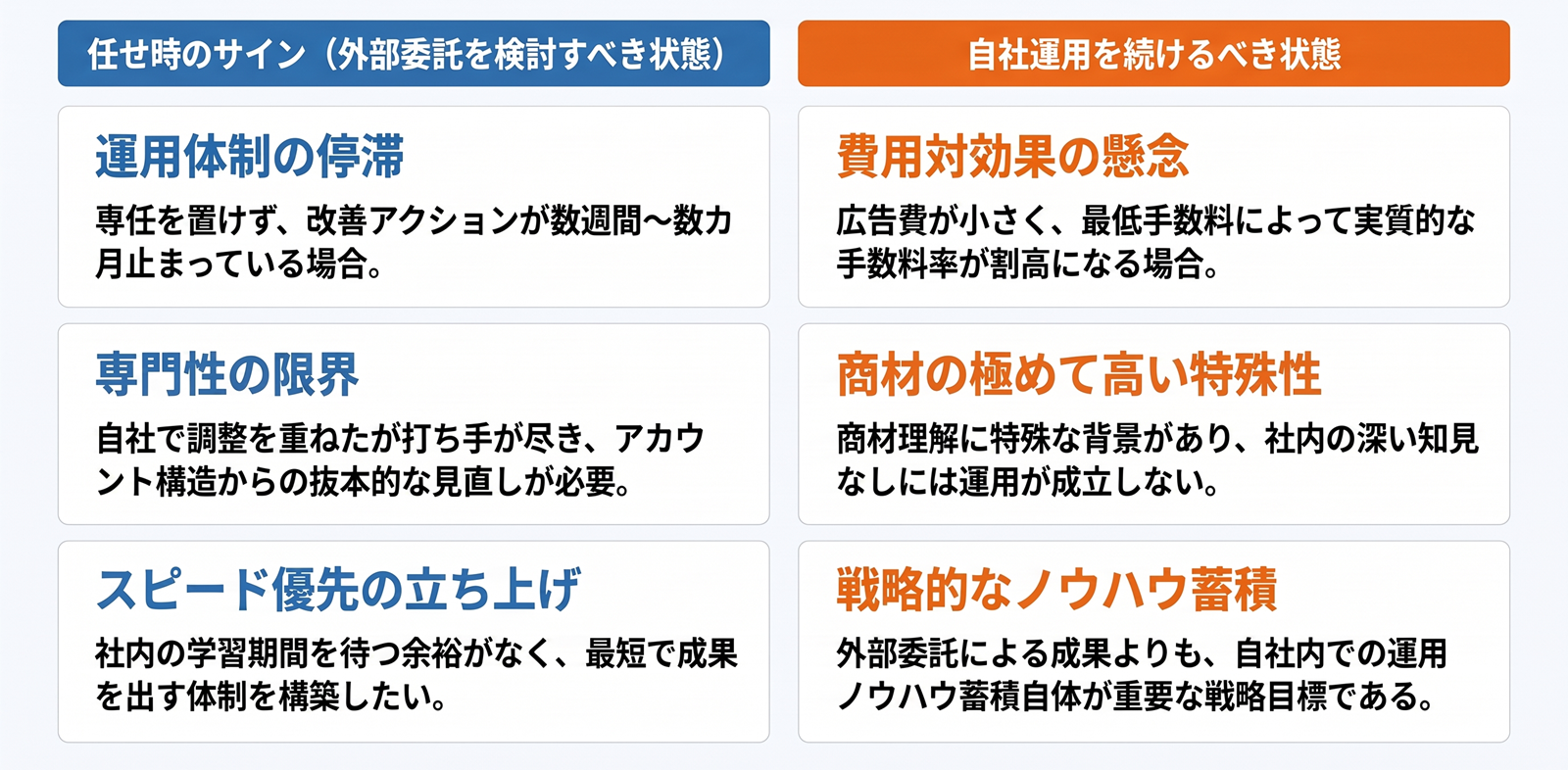 任せ時のサイン（外部委託を検討すべき状態）

運用体制の停滞

専任を置けず、改善アクションが数週間〜数カ月止まっている場合。

専門性の限界

自社で調整を重ねたが打ち手が尽き、アカウント構造からの抜本的な見直しが必要。

スピード優先の立ち上げ

社内の学習期間を待つ余裕がなく、最短で成果を出す体制を構築したい。

自社運用を続けるべき状態

費用対効果の懸念

広告費が小さく、最低手数料によって実質的な手数料率が割高になる場合。

商材の極めて高い特殊性

商材理解に特殊な背景があり、社内の深い知見なしには運用が成立しない。

戦略的なノウハウ蓄積

外部委託による成果よりも、自社内での運用ノウハウ蓄積自体が重要な戦略目標である。